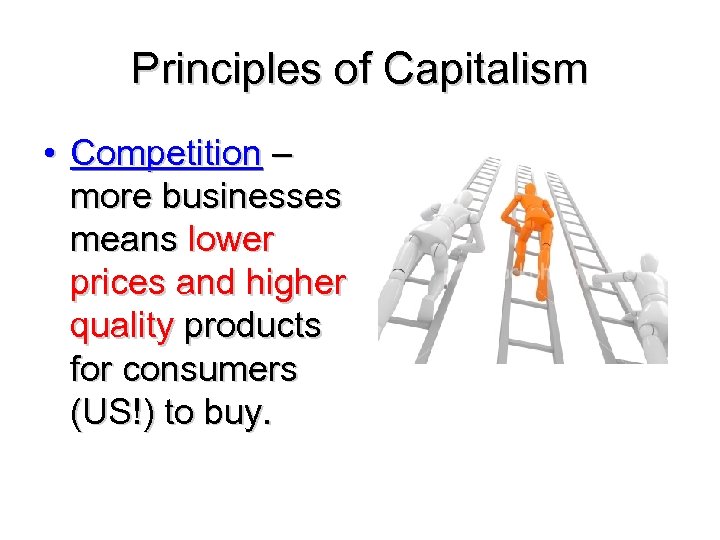 Principles of Capitalism

• Competition – more businesses means lower prices and higher quality products for consumers (US!) to buy.